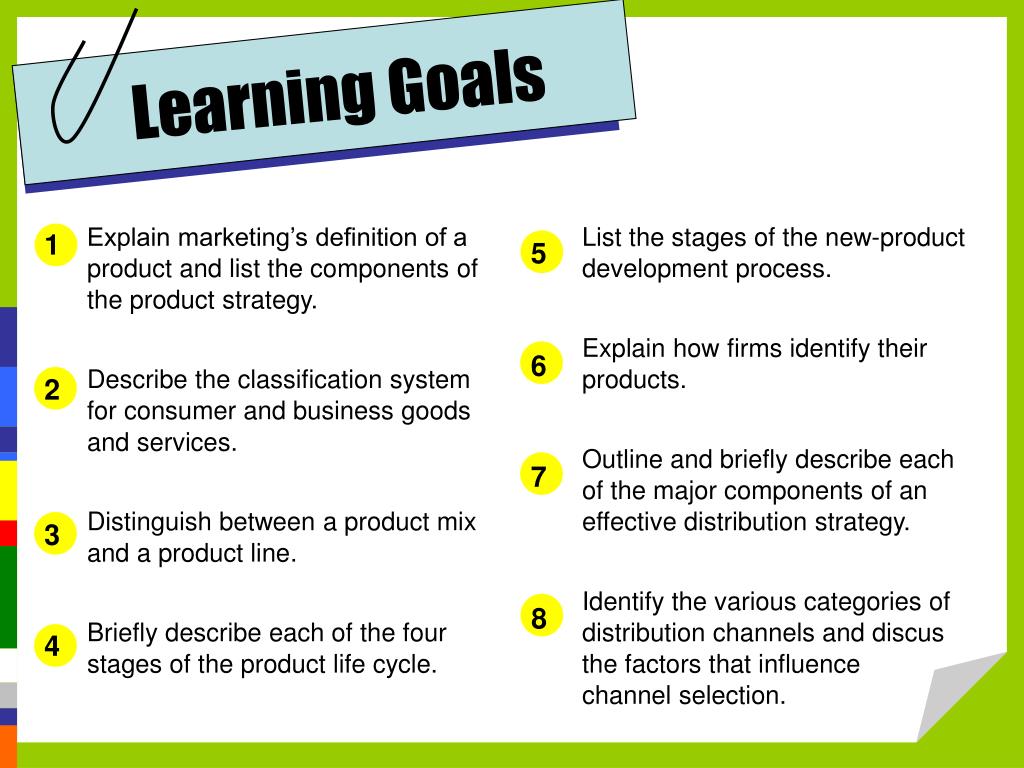 Learning Goals

1 Explain marketing’s definition of a product and list the components of the product strategy.

2 Describe the classification system for consumer and business goods and services.

3 Distinguish between a product mix and a product line.

4 Briefly describe each of the four stages of the product life cycle.

5 List the stages of the new-product development process.

6 Explain how firms identify their products.

7 Outline and briefly describe each of the major components of an effective distribution strategy.

8 Identify the various categories of distribution channels and discus the factors that influence channel selection.